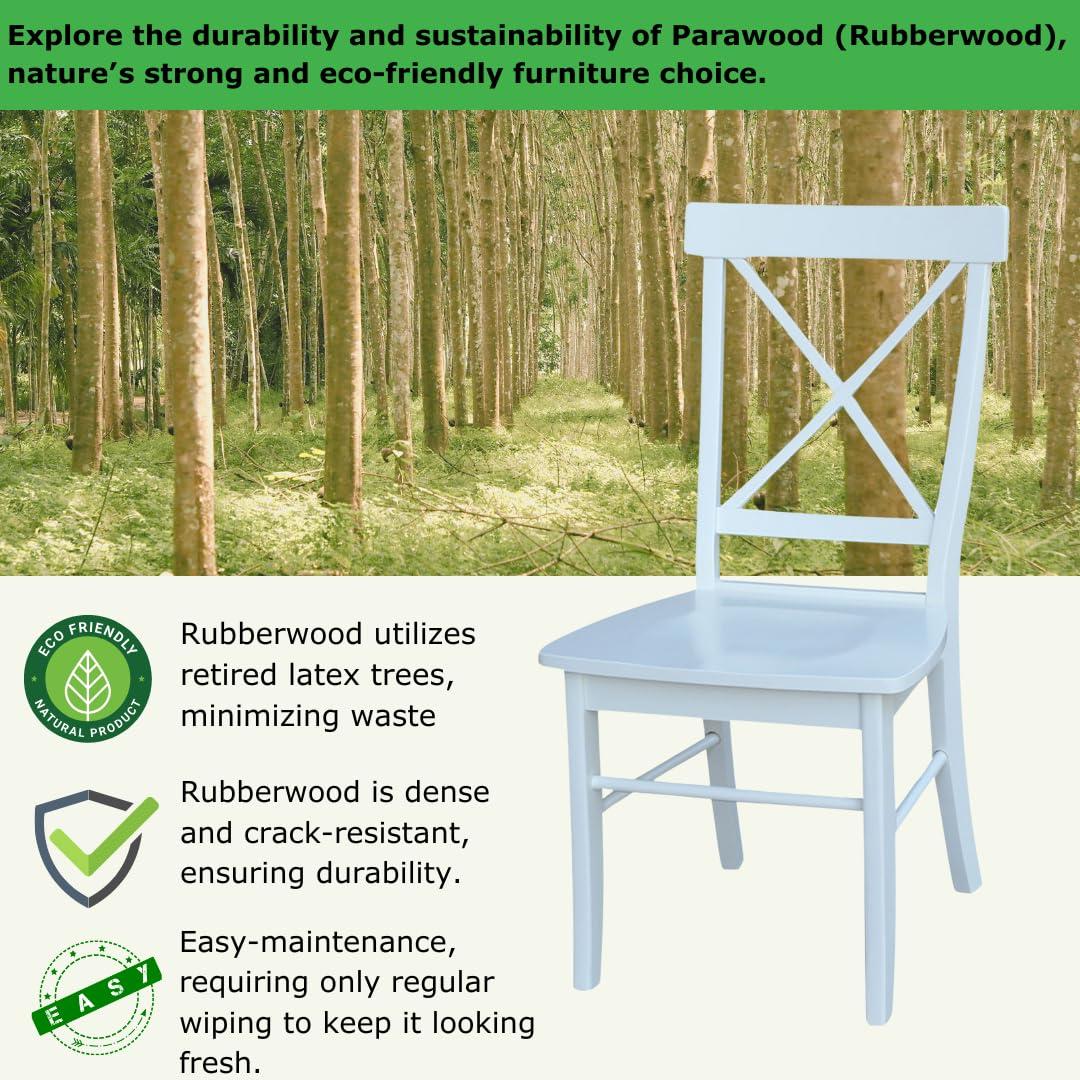 Explore the durability and sustainability of Parawood (Rubberwood), nature's strong and eco-friendly furniture choice.

ECO FRIENDLY
NATURAL PRODUCT

Rubberwood utilizes retired latex trees, minimizing waste

Rubberwood is dense and crack-resistant, ensuring durability.

EASY

Easy-maintenance, requiring only regular wiping to keep it looking fresh.